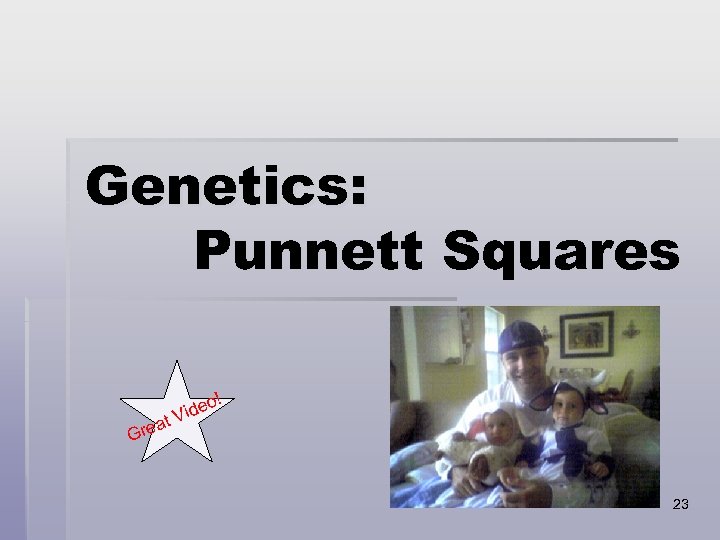 Genetics:
Punnett Squares

Great Video!

23